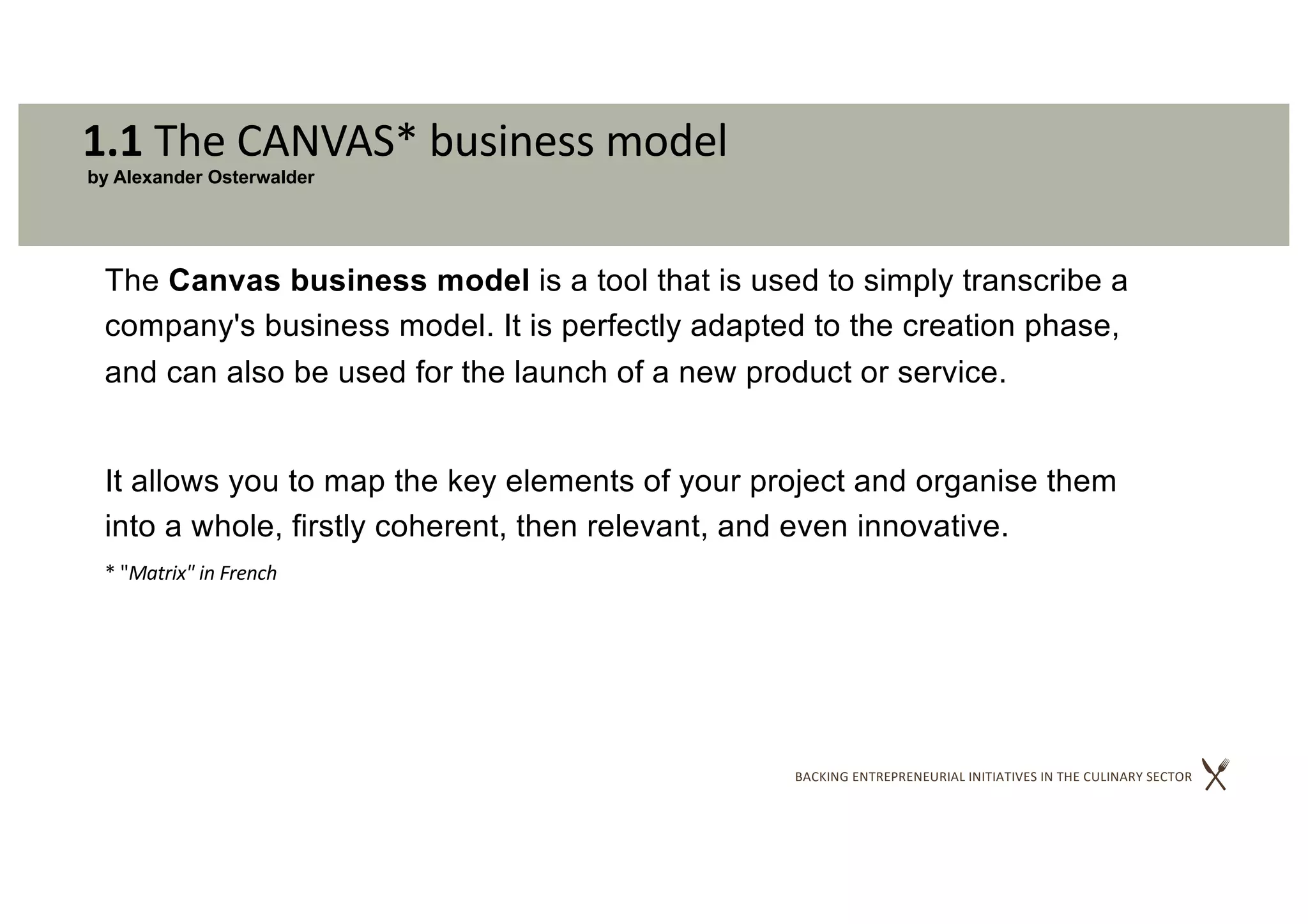 1.1 The CANVAS* business model
by Alexander Osterwalder

The Canvas business model is a tool that is used to simply transcribe a company's business model. It is perfectly adapted to the creation phase, and can also be used for the launch of a new product or service.

It allows you to map the key elements of your project and organise them into a whole, firstly coherent, then relevant, and even innovative.

* "Matrix" in French

BACKING ENTREPRENEURIAL INITIATIVES IN THE CULINARY SECTOR